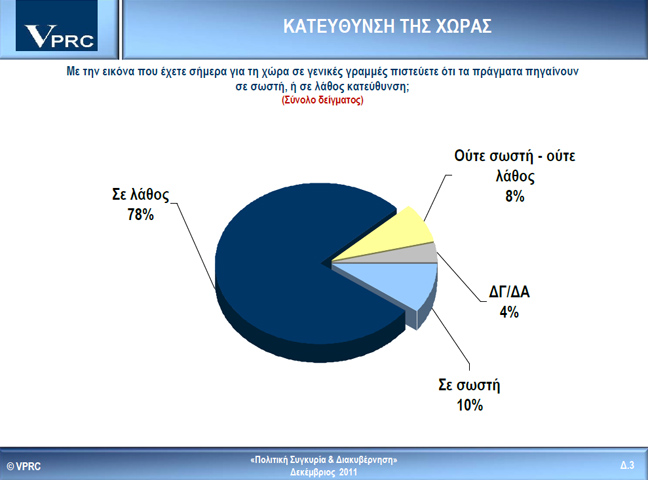 VPRC

ΚΑΤΕΥΘΥΝΣΗ ΤΗΣ ΧΩΡΑΣ

Με την εικόνα που έχετε σήμερα για τη χώρα σε γενικές γραμμές πιστεύετε ότι τα πράγματα πηγαίνουν σε σωστή, ή σε λάθος κατεύθυνση;

(Σύνολο δείγματος)

Σε λάθος
78%

Ούτε σωστή - ούτε λάθος
8%

ΔΓ/ΔΑ
4%

Σε σωστή
10%

© VPRC

«Πολιτική Συγκυρία & Διακυβέρνηση»
Δεκέμβριος 2011

Δ.3